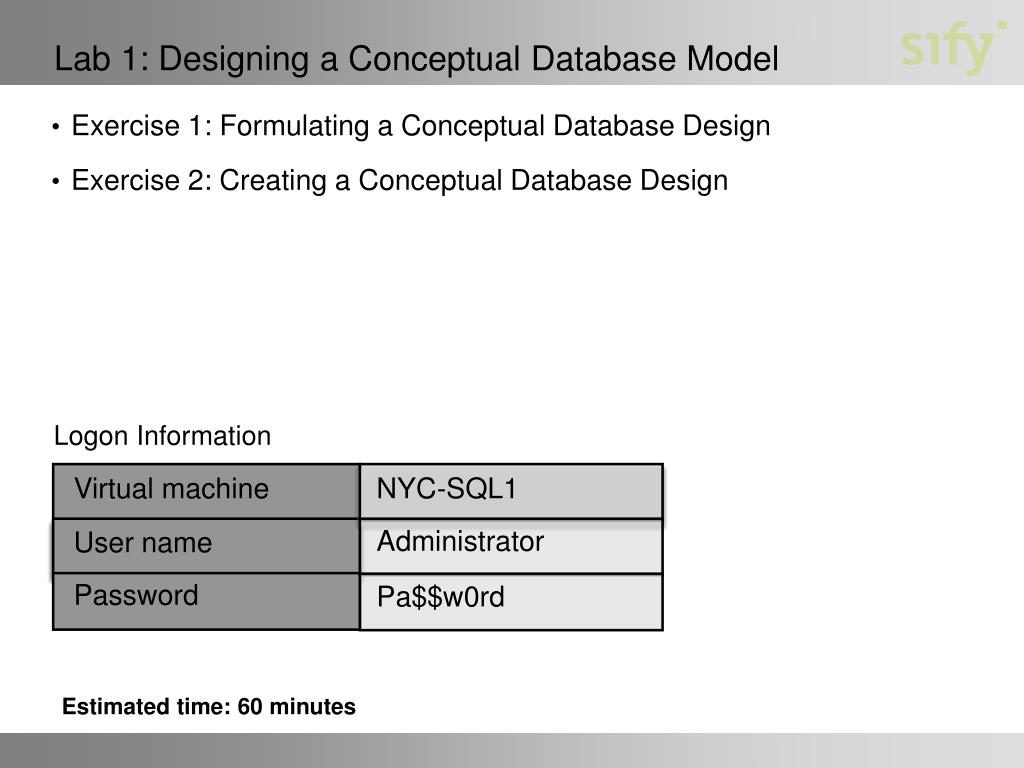 Lab 1: Designing a Conceptual Database Model

sify

• Exercise 1: Formulating a Conceptual Database Design

• Exercise 2: Creating a Conceptual Database Design

Logon Information

| Virtual machine | NYC-SQL1 |
|---|---|
| User name | Administrator |
| Password | Pa\$\$w0rd |

Estimated time: 60 minutes